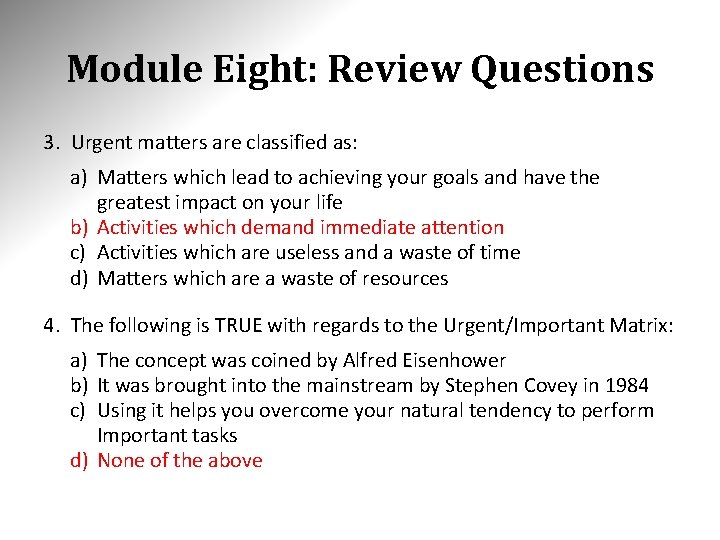 Module Eight: Review Questions

3. Urgent matters are classified as:

a) Matters which lead to achieving your goals and have the greatest impact on your life
b) Activities which demand immediate attention
c) Activities which are useless and a waste of time
d) Matters which are a waste of resources

4. The following is TRUE with regards to the Urgent/Important Matrix:

a) The concept was coined by Alfred Eisenhower
b) It was brought into the mainstream by Stephen Covey in 1984
c) Using it helps you overcome your natural tendency to perform Important tasks
d) None of the above